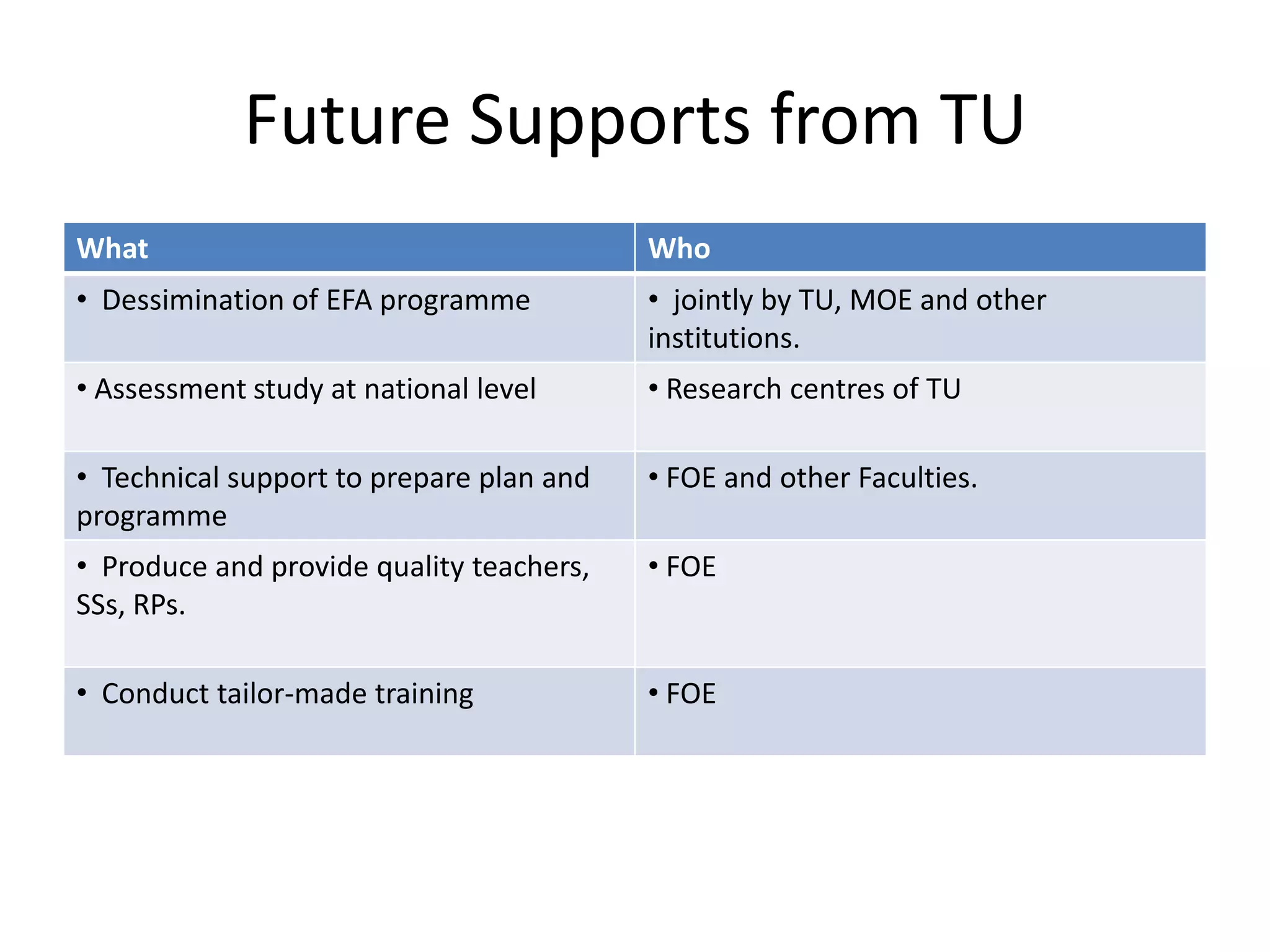 Future Supports from TU

| What | Who |
|---|---|
| • Dessimination of EFA programme | • jointly by TU, MOE and other institutions. |
| • Assessment study at national level | • Research centres of TU |
| • Technical support to prepare plan and programme | • FOE and other Faculties. |
| • Produce and provide quality teachers, SSs, RPs. | • FOE |
| • Conduct tailor-made training | • FOE |